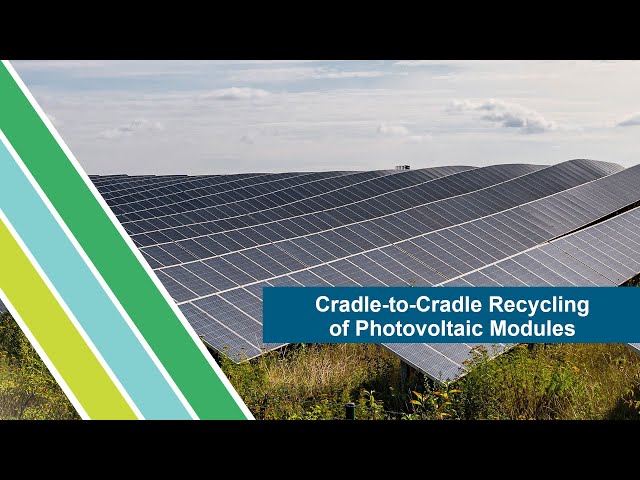 Cradle-to-Cradle Recycling of Photovoltaic Modules